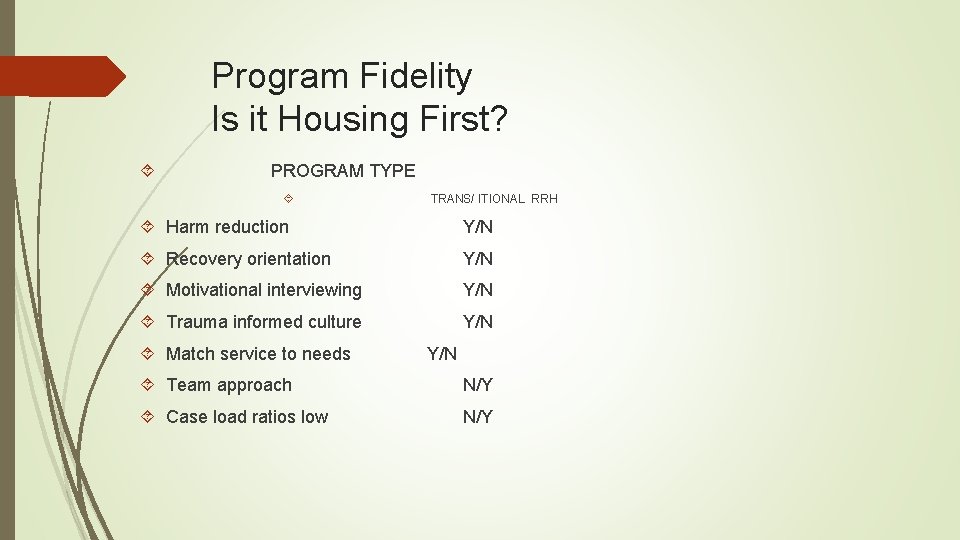 Program Fidelity
Is it Housing First?

PROGRAM TYPE

TRANS/ ITIONAL RRH

Harm reduction Y/N

Recovery orientation Y/N

Motivational interviewing Y/N

Trauma informed culture Y/N

Match service to needs Y/N

Team approach N/Y

Case load ratios low N/Y